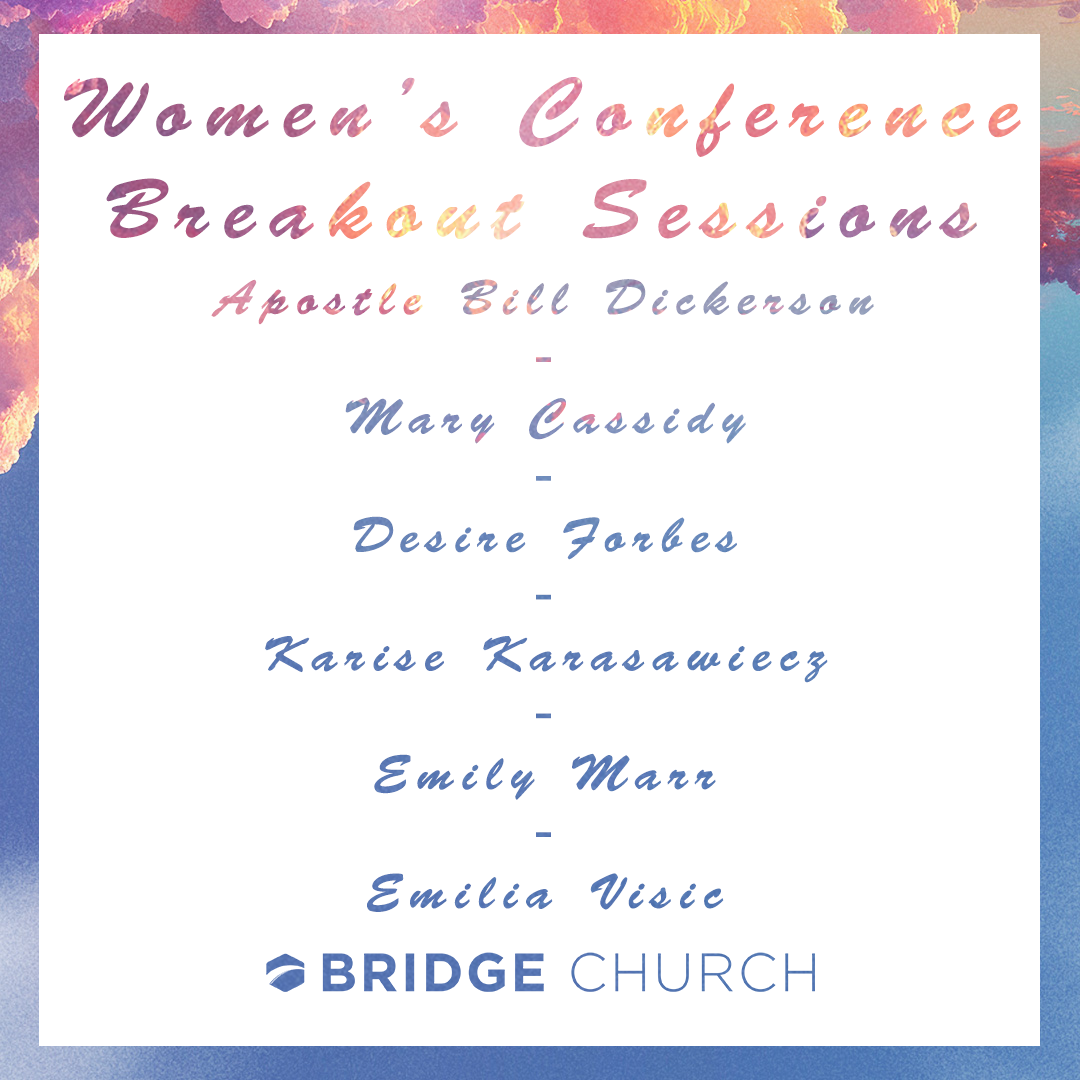 Women's Conference
Breakout Sessions

Apostle Bill Dickerson
-
Mary Cassidy
-
Desire Forbes
-
Karise Karasawiecz
-
Emily Marr
-
Emilia Visic

BRIDGE CHURCH